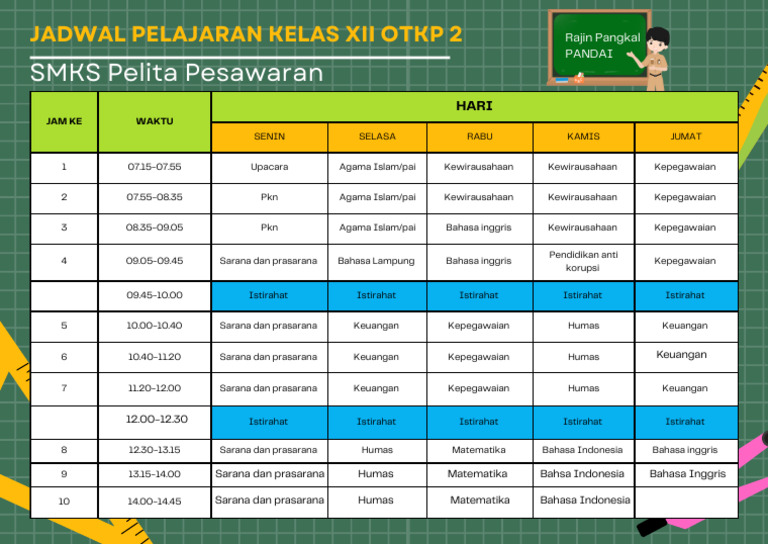 JADWAL PELAJARAN KELAS XII OTKP 2

SMKS Pelita Pesawaran

Rajin Pangkal PANDAI

| JAM KE | WAKTU | HARI | | | | |
|---|---|---|---|---|---|---|
| | | SENIN | SELASA | RABU | KAMIS | JUMAT |
| 1 | 07.15-07.55 | Upacara | Agama Islam/pai | Kewirausahaan | Kewirausahaan | Kepegawaian |
| 2 | 07.55-08.35 | Pkn | Agama Islam/pai | Kewirausahaan | Kewirausahaan | Kepegawaian |
| 3 | 08.35-09.05 | Pkn | Agama Islam/pai | Bahasa inggris | Kewirausahaan | Kepegawaian |
| 4 | 09.05-09.45 | Sarana dan prasarana | Bahasa Lampung | Bahasa inggris | Pendidikan anti korupsi | Kepegawaian |
| | 09.45-10.00 | Istirahat | Istirahat | Istirahat | Istirahat | Istirahat |
| 5 | 10.00-10.40 | Sarana dan prasarana | Keuangan | Kepegawaian | Humas | Keuangan |
| 6 | 10.40-11.20 | Sarana dan prasarana | Keuangan | Kepegawaian | Humas | Keuangan |
| 7 | 11.20-12.00 | Sarana dan prasarana | Keuangan | Kepegawaian | Humas | Keuangan |
| | 12.00-12.30 | Istirahat | Istirahat | Istirahat | Istirahat | Istirahat |
| 8 | 12.30-13.15 | Sarana dan prasarana | Humas | Matematika | Bahasa Indonesia | Bahasa inggris |
| 9 | 13.15-14.00 | Sarana dan prasarana | Humas | Matematika | Bahsa Indonesia | Bahasa Inggris |
| 10 | 14.00-14.45 | Sarana dan prasarana | Humas | Matematika | Bahasa Indonesia | |